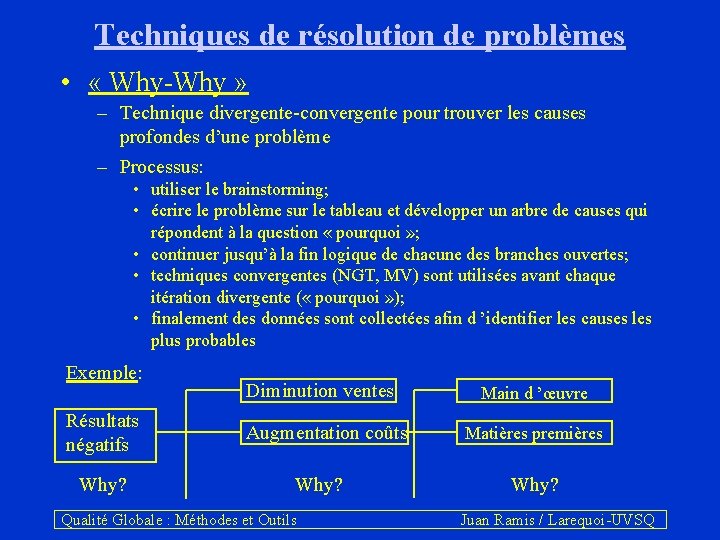 Techniques de résolution de problèmes

• « Why-Why »

– Technique divergente-convergente pour trouver les causes profondes d'une problème

– Processus:

• utiliser le brainstorming;

• écrire le problème sur le tableau et développer un arbre de causes qui répondent à la question « pourquoi »;

• continuer jusqu'à la fin logique de chacune des branches ouvertes;

• techniques convergentes (NGT, MV) sont utilisées avant chaque itération divergente (« pourquoi »);

• finalement des données sont collectées afin d 'identifier les causes les plus probables

Exemple:

Résultats négatifs

Diminution ventes

Augmentation coûts

Main d 'œuvre

Matières premières

Why?

Why?

Why?

Qualité Globale : Méthodes et Outils

Juan Ramis / Larequoi-UVSQ